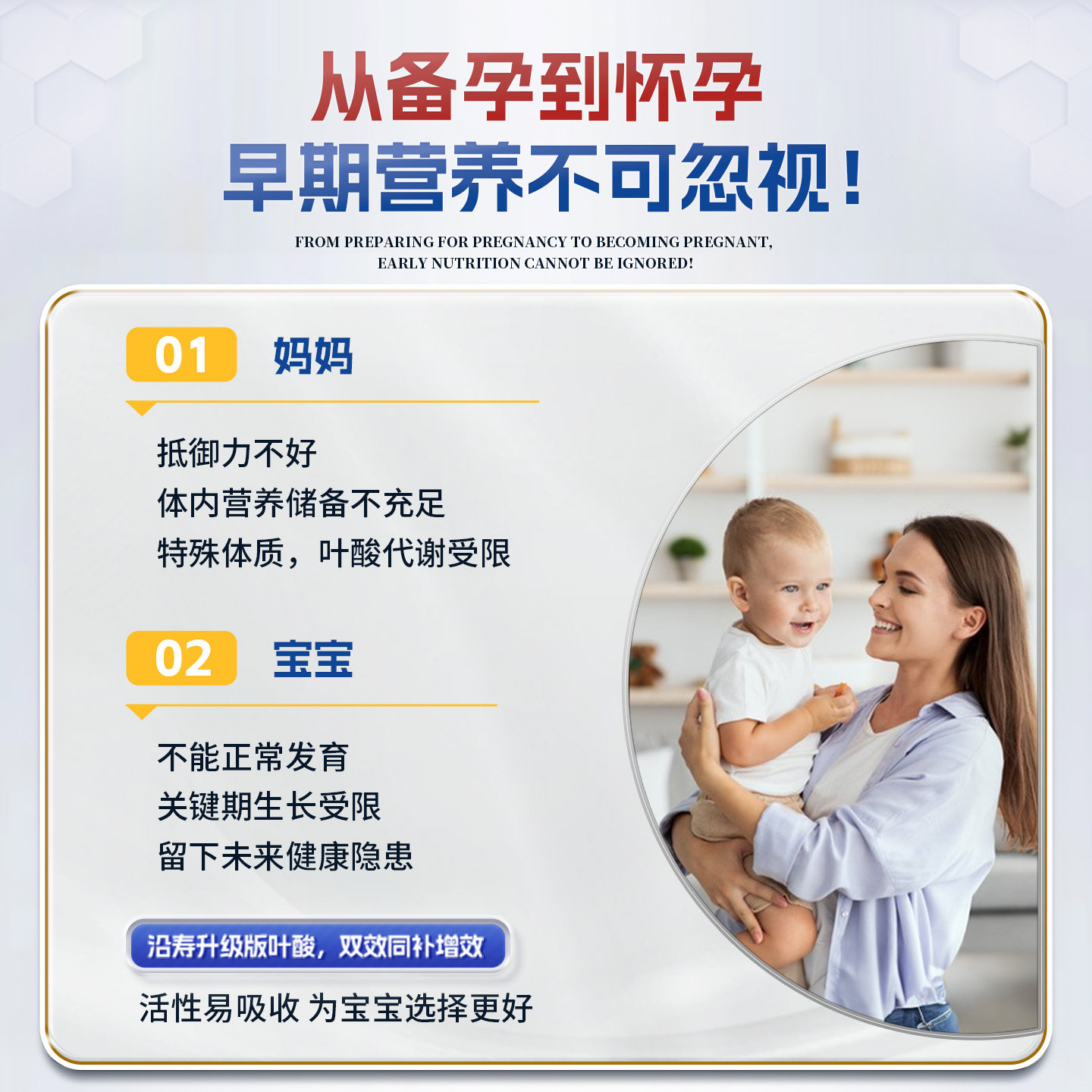 从备孕到怀孕
早期营养不可忽视！

FROM PREPARING FOR PREGNANCY TO BECOMING PREGNANT, EARLY NUTRITION CANNOT BE IGNORED!

01 妈妈

抵御力不好
体内营养储备不充足
特殊体质，叶酸代谢受限

02 宝宝

不能正常发育
关键期生长受限
留下未来健康隐患

沿寿升级版叶酸，双效同补增效

活性易吸收 为宝宝选择更好